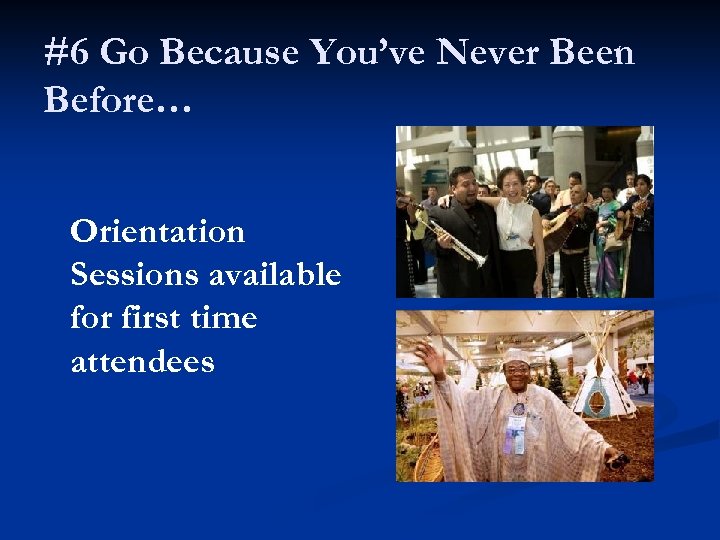 #6 Go Because You've Never Been Before…

Orientation Sessions available for first time attendees